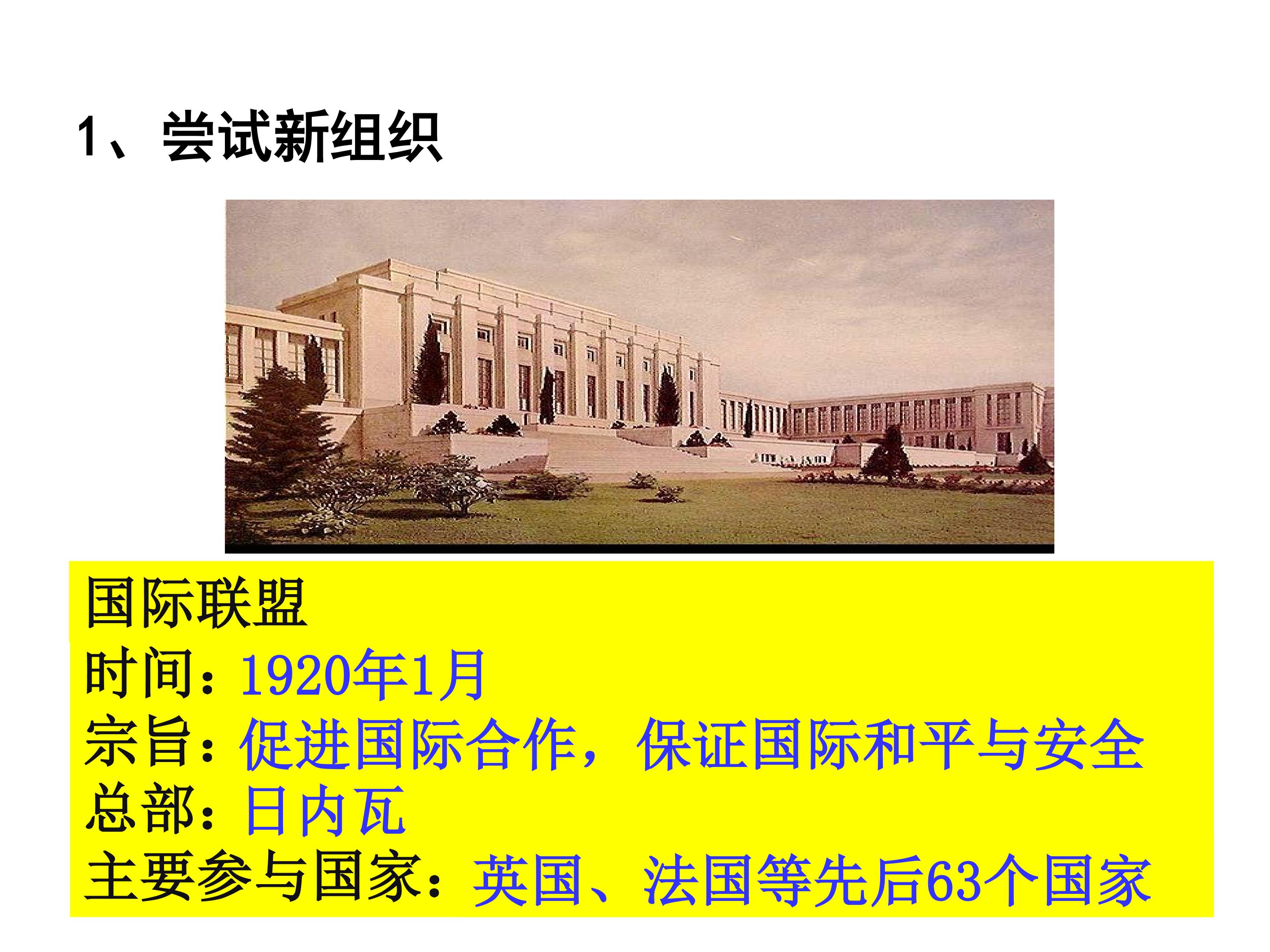 1、尝试新组织

国际联盟
时间：1920年1月
宗旨：促进国际合作，保证国际和平与安全
总部：日内瓦
主要参与国家：英国、法国等先后63个国家